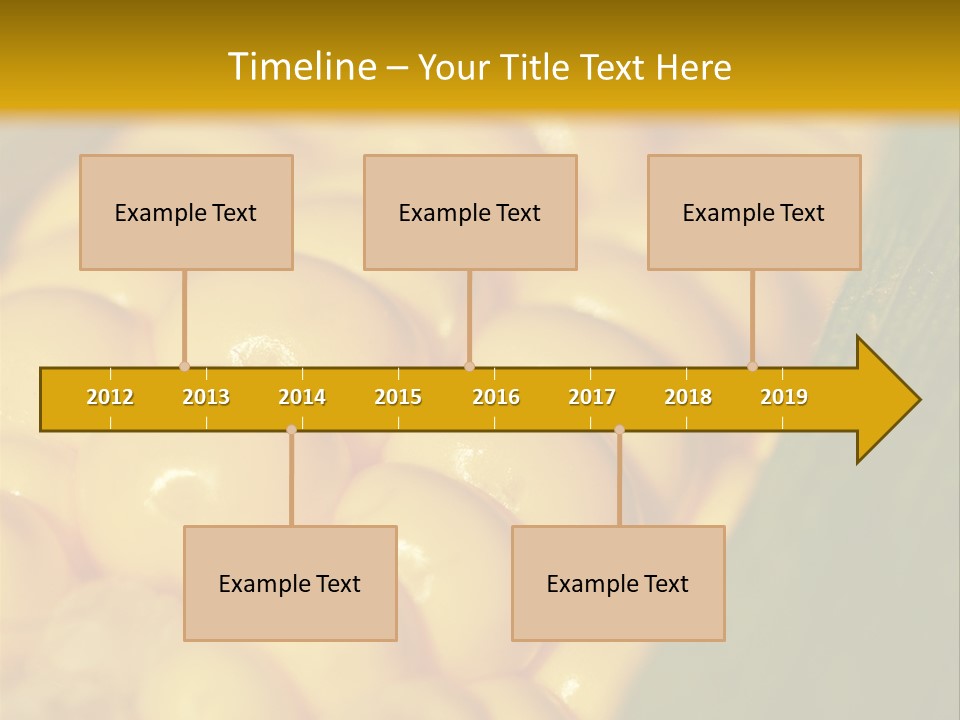 Timeline – Your Title Text Here

Example Text

Example Text

Example Text

2012 2013 2014 2015 2016 2017 2018 2019

Example Text

Example Text